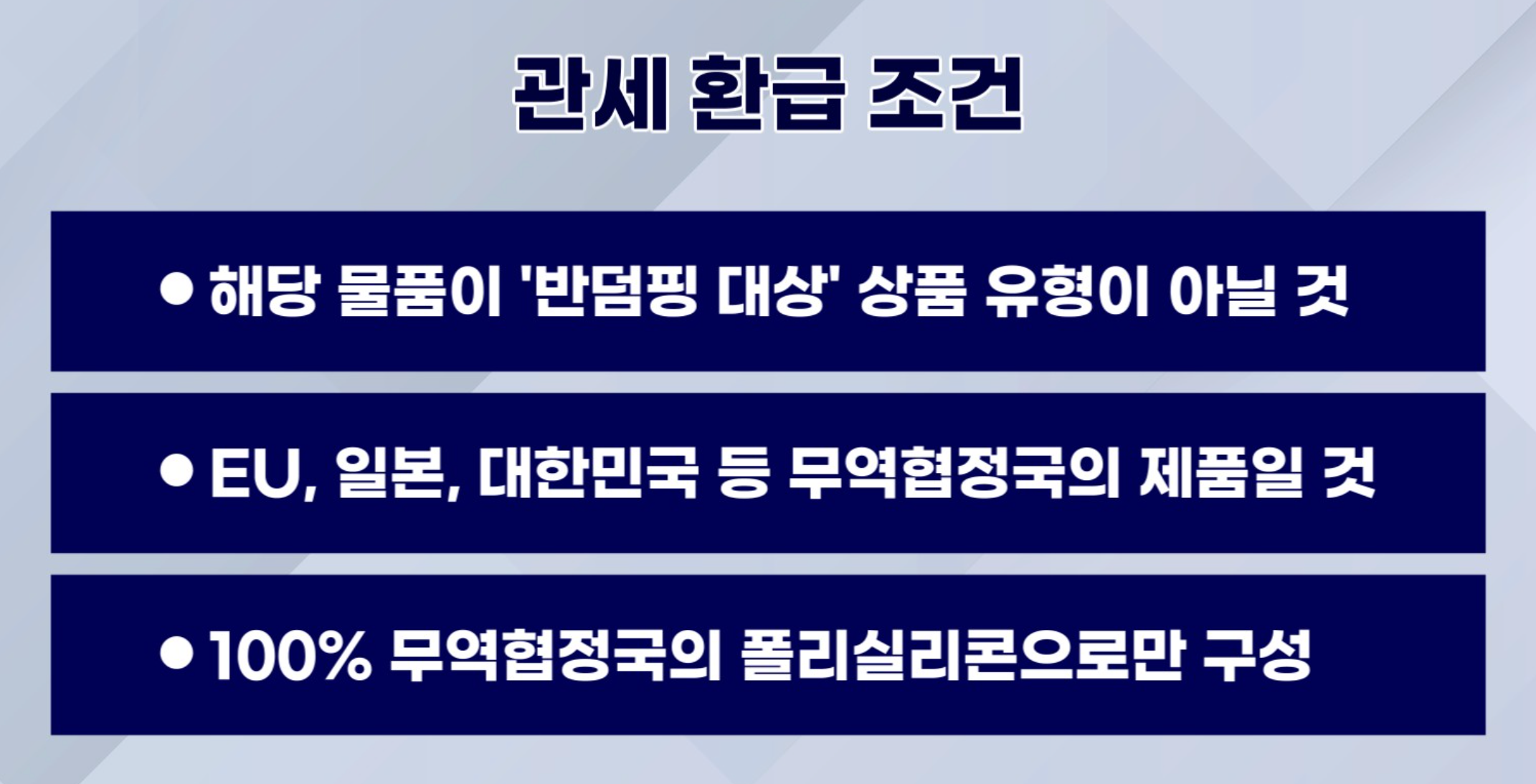 관세 환급 조건

● 해당 물품이 '반덤핑 대상' 상품 유형이 아닐 것

● EU, 일본, 대한민국 등 무역협정국의 제품일 것

● 100% 무역협정국의 폴리실리콘으로만 구성